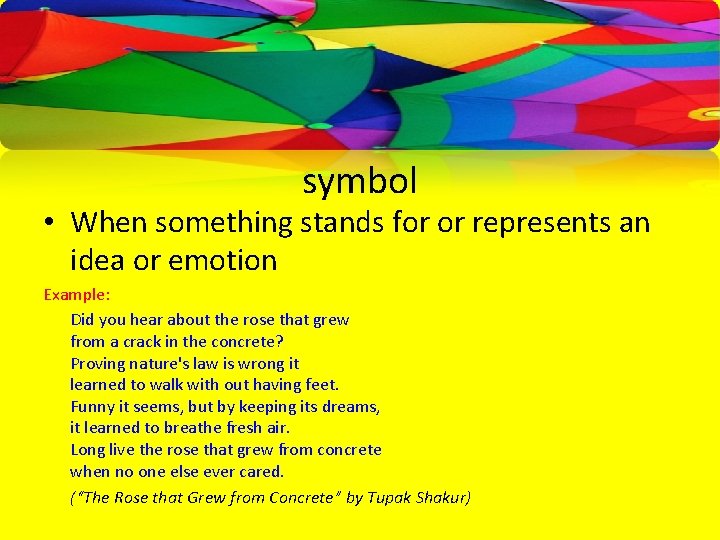 symbol

• When something stands for or represents an idea or emotion

Example:

Did you hear about the rose that grew
from a crack in the concrete?
Proving nature's law is wrong it
learned to walk with out having feet.
Funny it seems, but by keeping its dreams,
it learned to breathe fresh air.
Long live the rose that grew from concrete
when no one else ever cared.

("The Rose that Grew from Concrete" by Tupak Shakur)